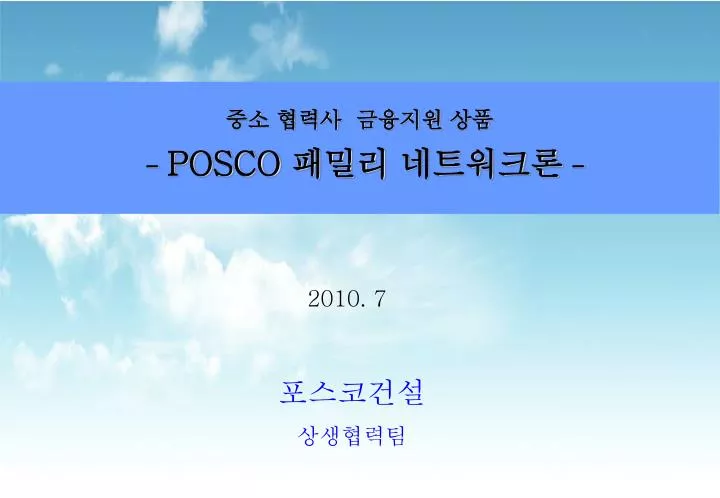 중소 협력사 금융지원 상품
- POSCO 패밀리 네트워크론 -

2010. 7

포스코건설
상생협력팀